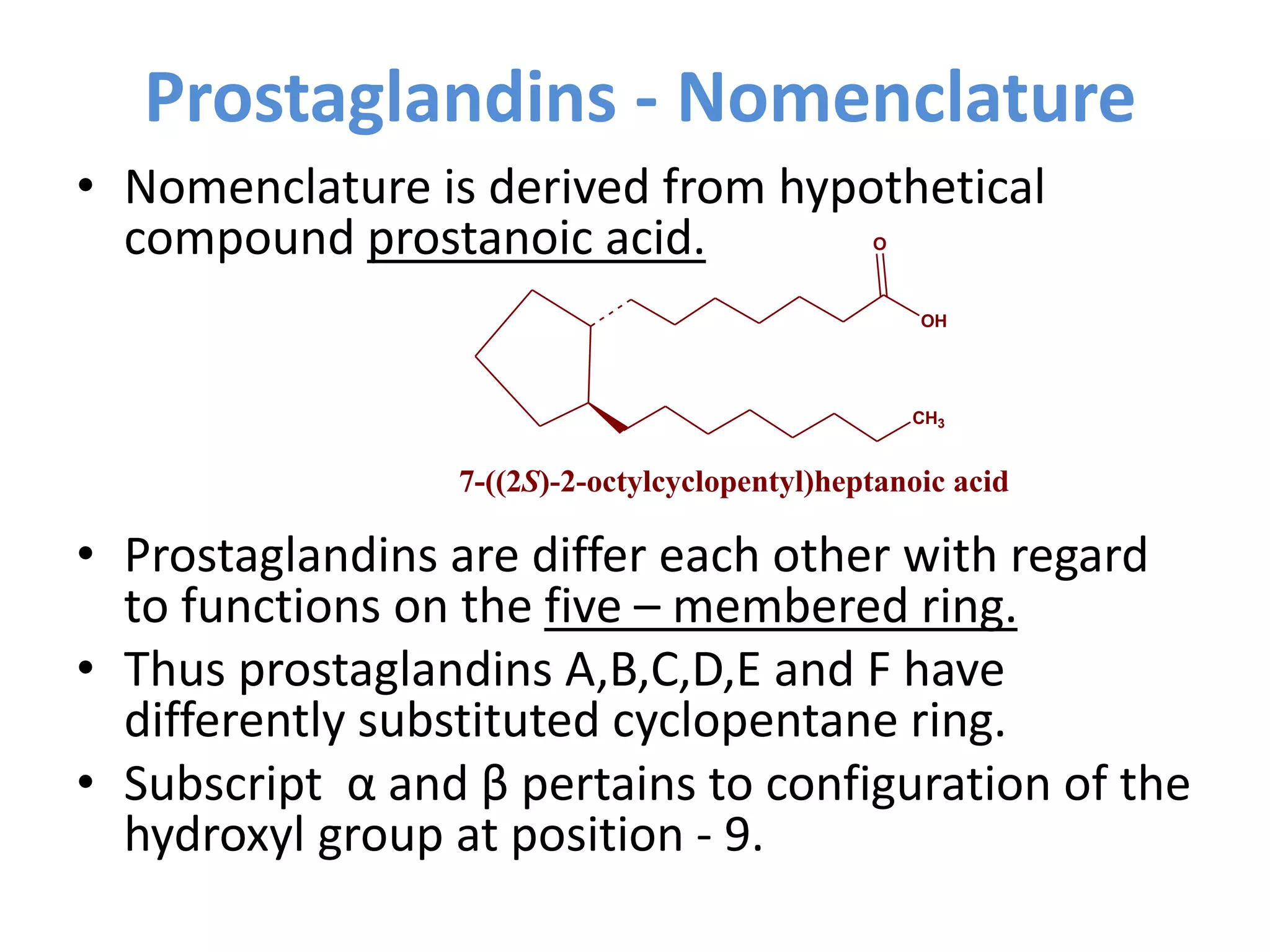 Prostaglandins - Nomenclature

• Nomenclature is derived from hypothetical compound prostanoic acid.

O

OH

$CH_3$

7-((2S)-2-octylcyclopentyl)heptanoic acid

• Prostaglandins are differ each other with regard to functions on the five – membered ring.

• Thus prostaglandins A,B,C,D,E and F have differently substituted cyclopentane ring.

• Subscript α and β pertains to configuration of the hydroxyl group at position - 9.